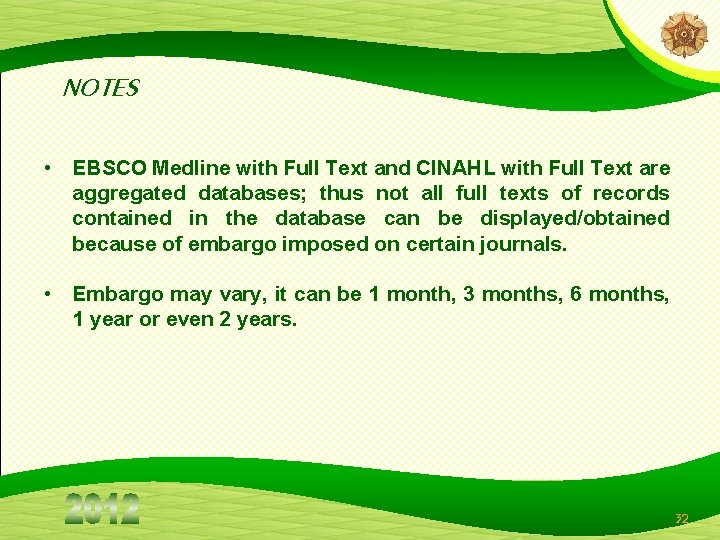 NOTES

• EBSCO Medline with Full Text and CINAHL with Full Text are aggregated databases; thus not all full texts of records contained in the database can be displayed/obtained because of embargo imposed on certain journals.

• Embargo may vary, it can be 1 month, 3 months, 6 months, 1 year or even 2 years.

2012

32